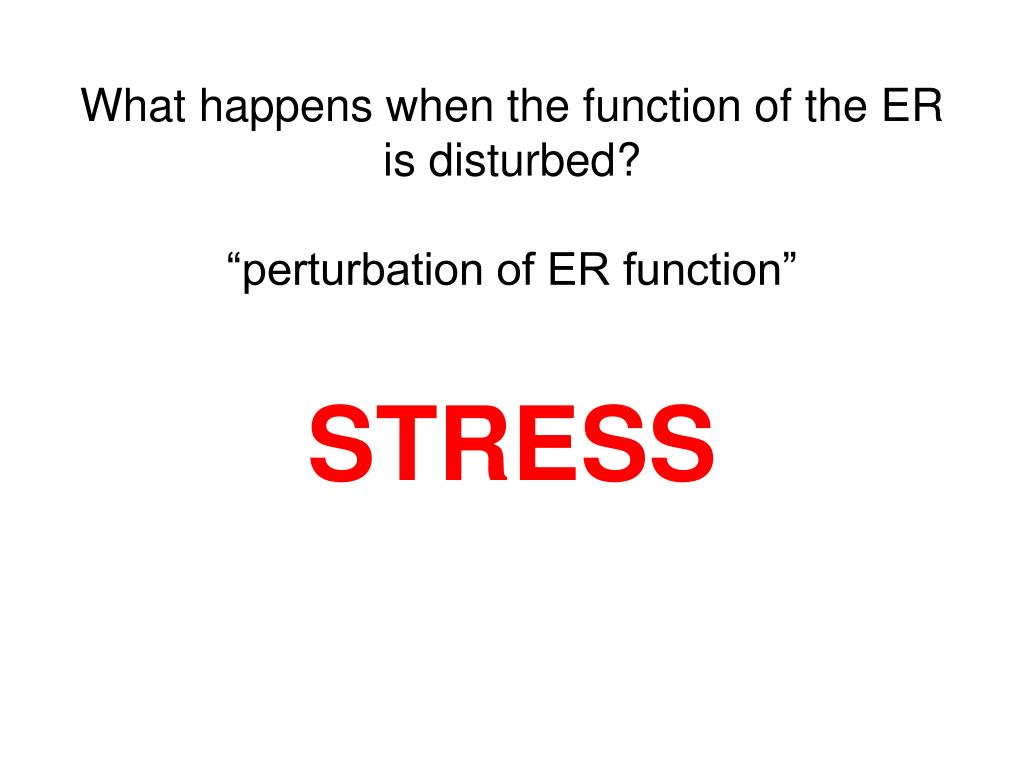 What happens when the function of the ER is disturbed?

“perturbation of ER function”

STRESS